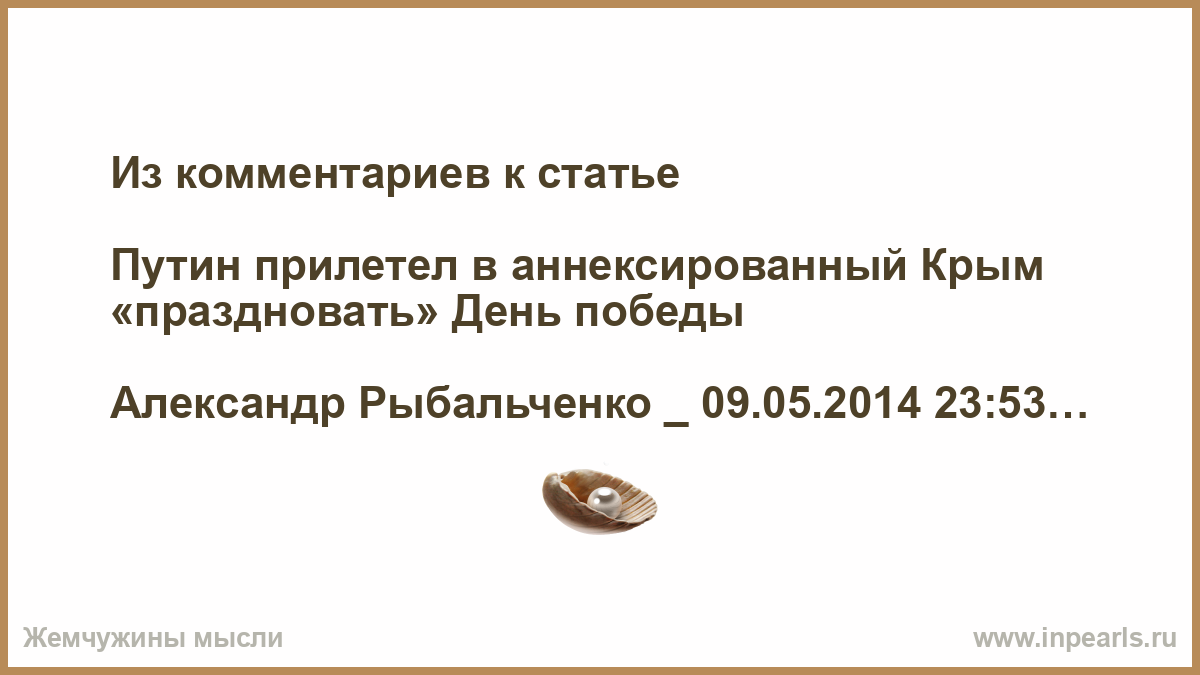 Из комментариев к статье

Путин прилетел в аннексированный Крым «праздновать» День победы

Александр Рыбальченко _ 09.05.2014 23:53…

Жемчужины мысли

www.inpearls.ru